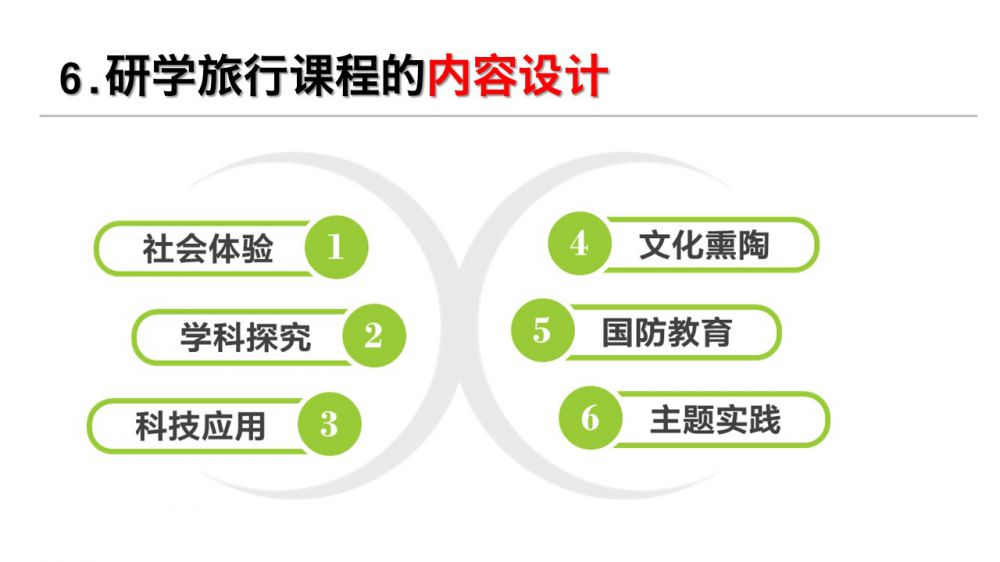 6.研学旅行课程的内容设计

社会体验 1

学科探究 2

科技应用 3

4 文化熏陶

5 国防教育

6 主题实践